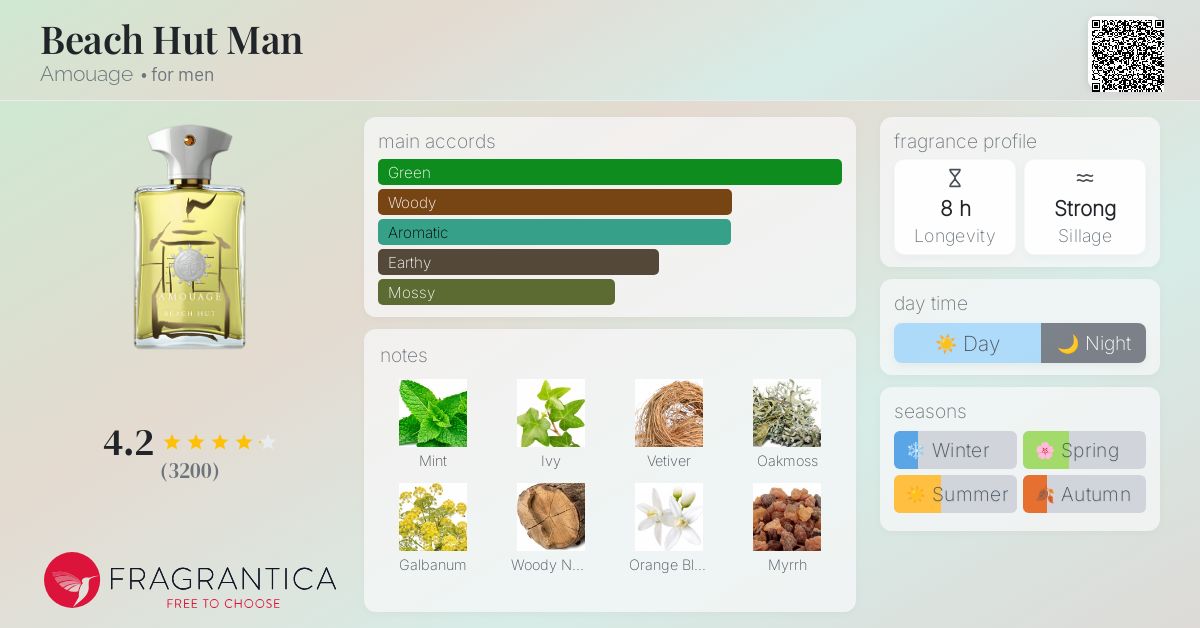 Beach Hut Man
Amouage • for men

AMOUAGE
BEACH HUT

4.2
(3200)

FRAGRANTICA
FREE TO CHOOSE

main accords
Green
Woody
Aromatic
Earthy
Mossy

notes
Mint
Ivy
Vetiver
Oakmoss
Galbanum
Woody N...
Orange Bl...
Myrrh

fragrance profile
8 h
Longevity
Strong
Sillage

day time
Day
Night

seasons
Winter
Spring
Summer
Autumn